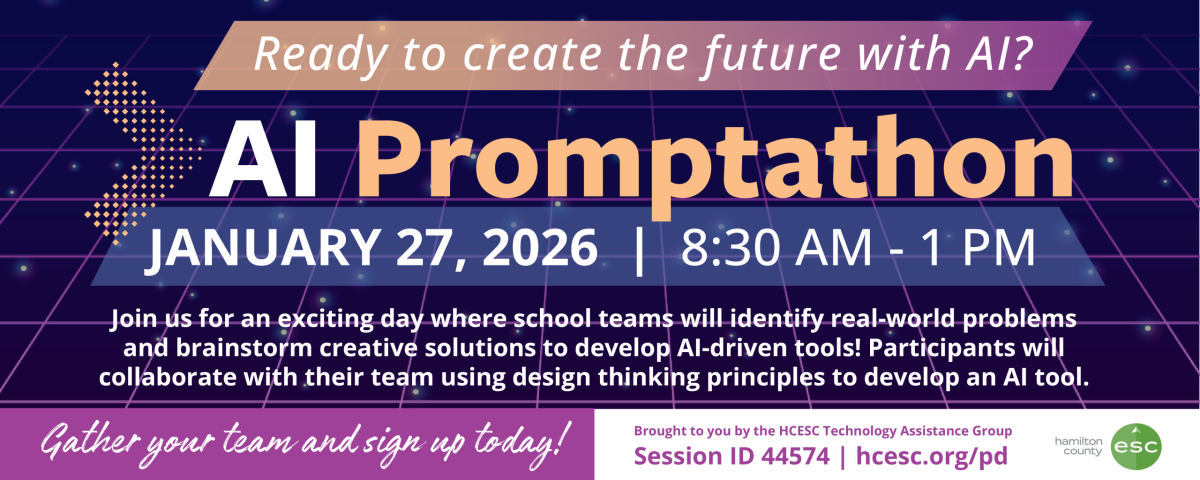 Ready to create the future with AI?

AI Promptathon

JANUARY 27, 2026 | 8:30 AM - 1 PM

Join us for an exciting day where school teams will identify real-world problems and brainstorm creative solutions to develop AI-driven tools! Participants will collaborate with their team using design thinking principles to develop an AI tool.

Gather your team and sign up today!

Brought to you by the HCESC Technology Assistance Group

Session ID 44574 | hcesc.org/pd

hamilton county esc